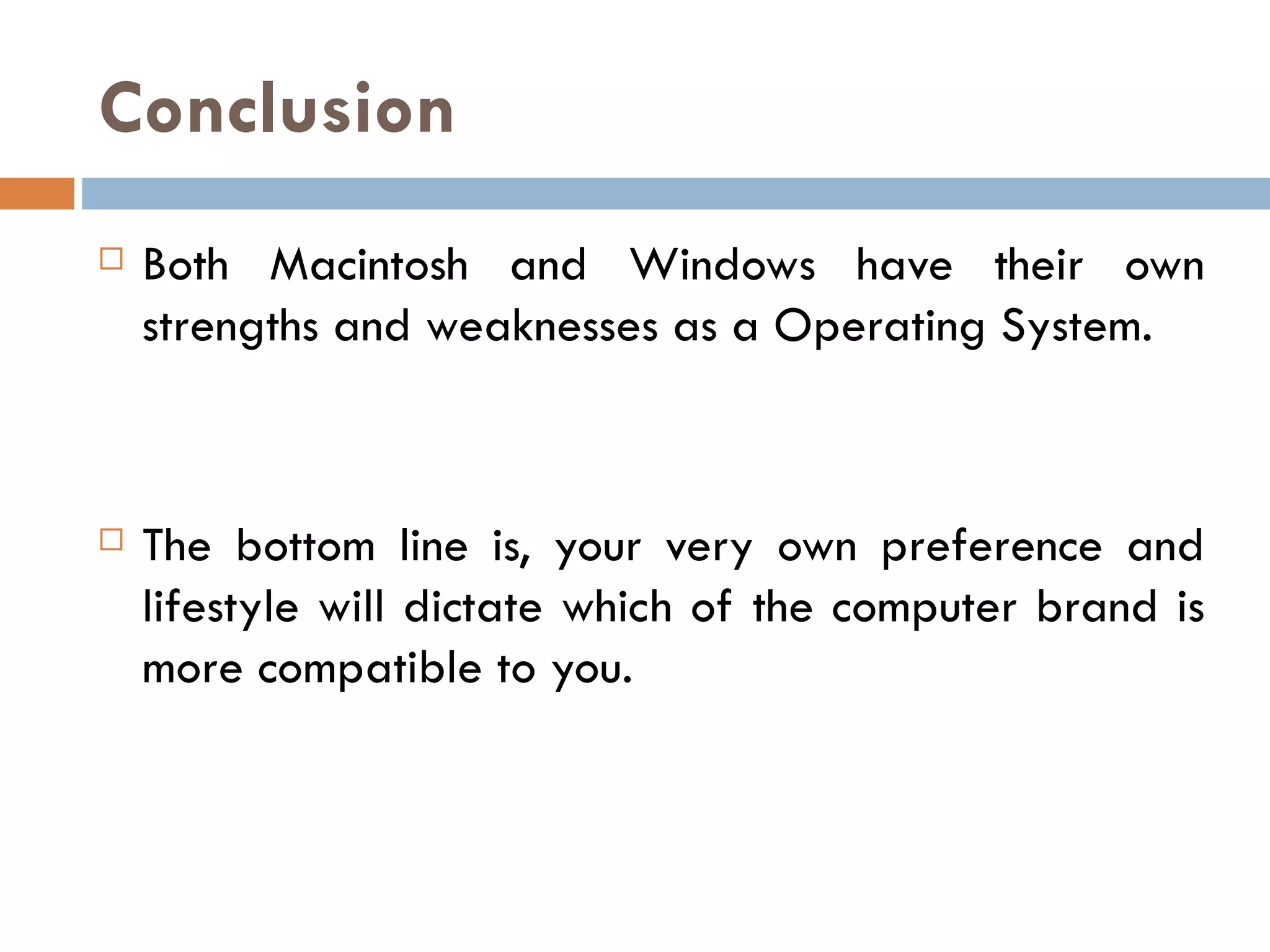 Conclusion

□ Both Macintosh and Windows have their own strengths and weaknesses as a Operating System.

□ The bottom line is, your very own preference and lifestyle will dictate which of the computer brand is more compatible to you.